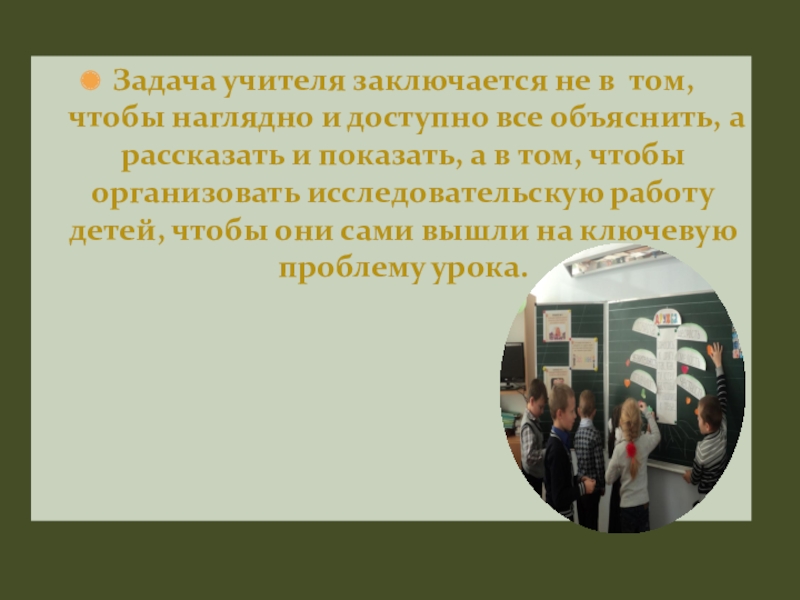 Задача учителя заключается не в том, чтобы наглядно и доступно все объяснить, а рассказать и показать, а в том, чтобы организовать исследовательскую работу детей, чтобы они сами вышли на ключевую проблему урока.